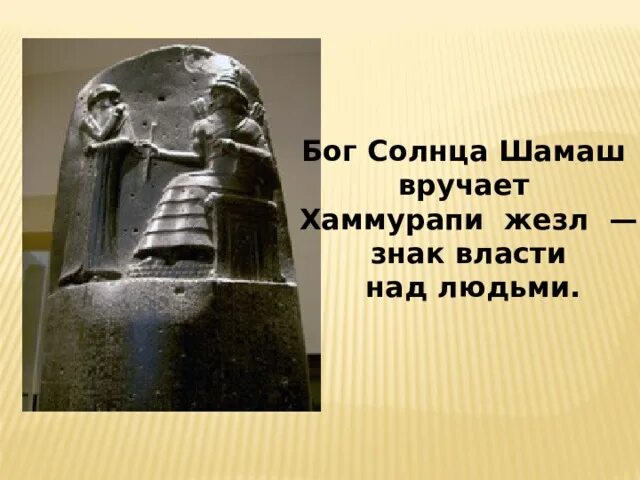 Бог Солнца Шамаш вручает Хаммурапи жезл — знак власти над людьми.